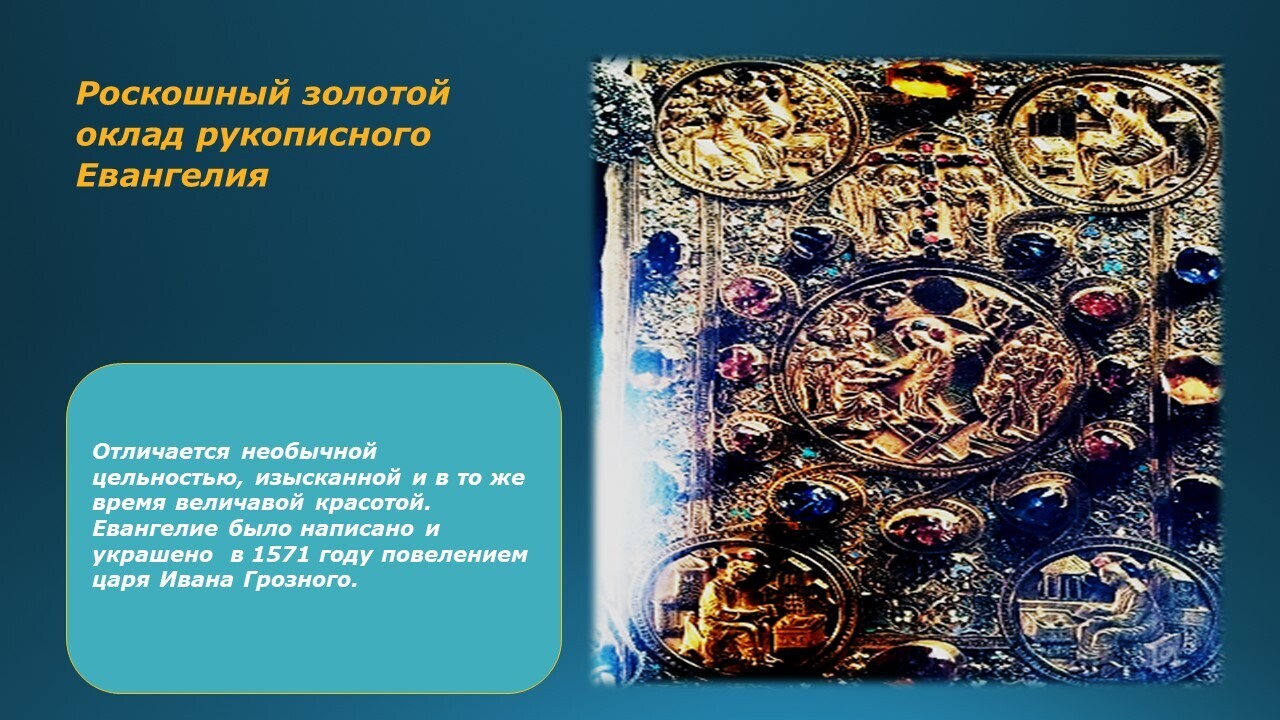 Роскошный золотой оклад рукописного Евангелия

Отличается необычной цельностью, изысканной и в то же время величавой красотой. Евангелие было написано и украшено в 1571 году повелением царя Ивана Грозного.